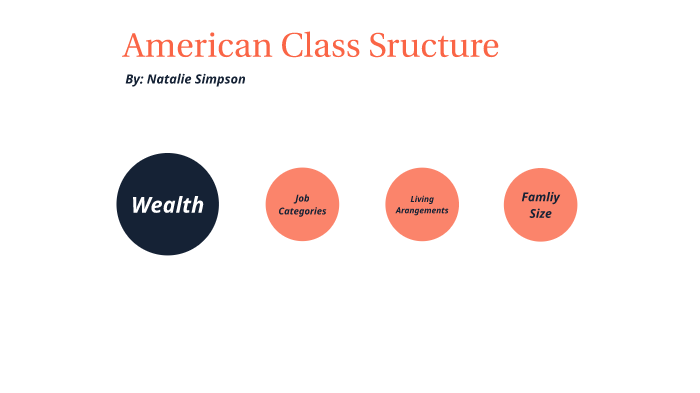 American Class Sructure

By: Natalie Simpson

Wealth

Job Categories

Living Arangements

Famliy Size